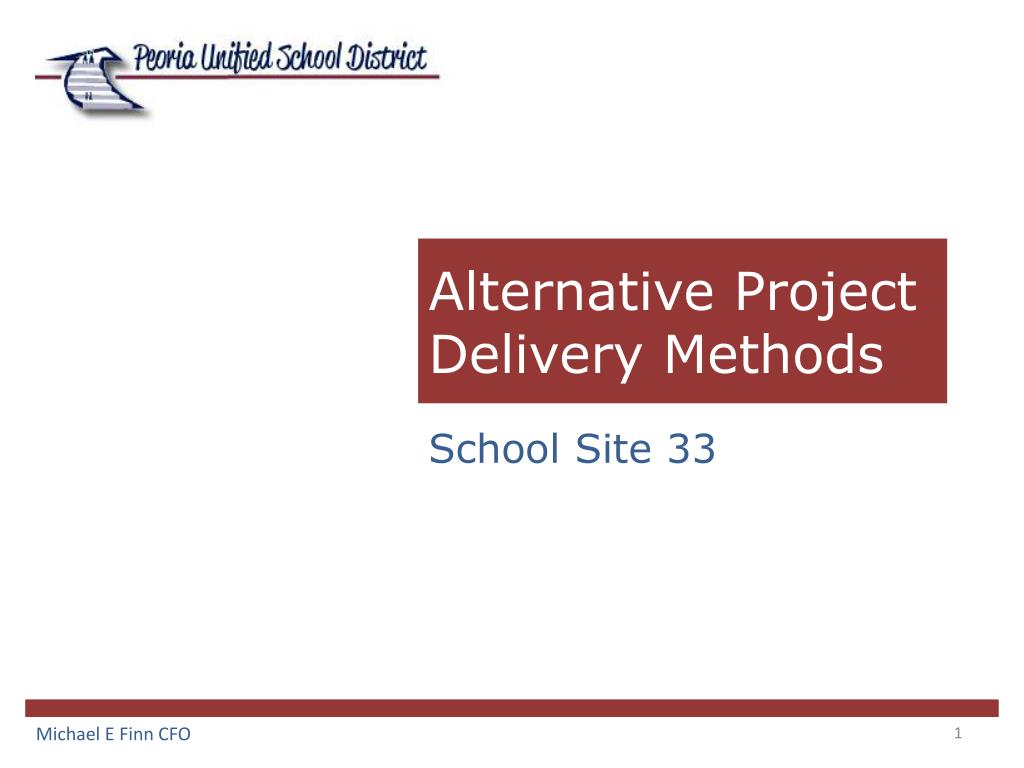 Peoria Unified School District

Alternative Project Delivery Methods

School Site 33

Michael E Finn CFO

1